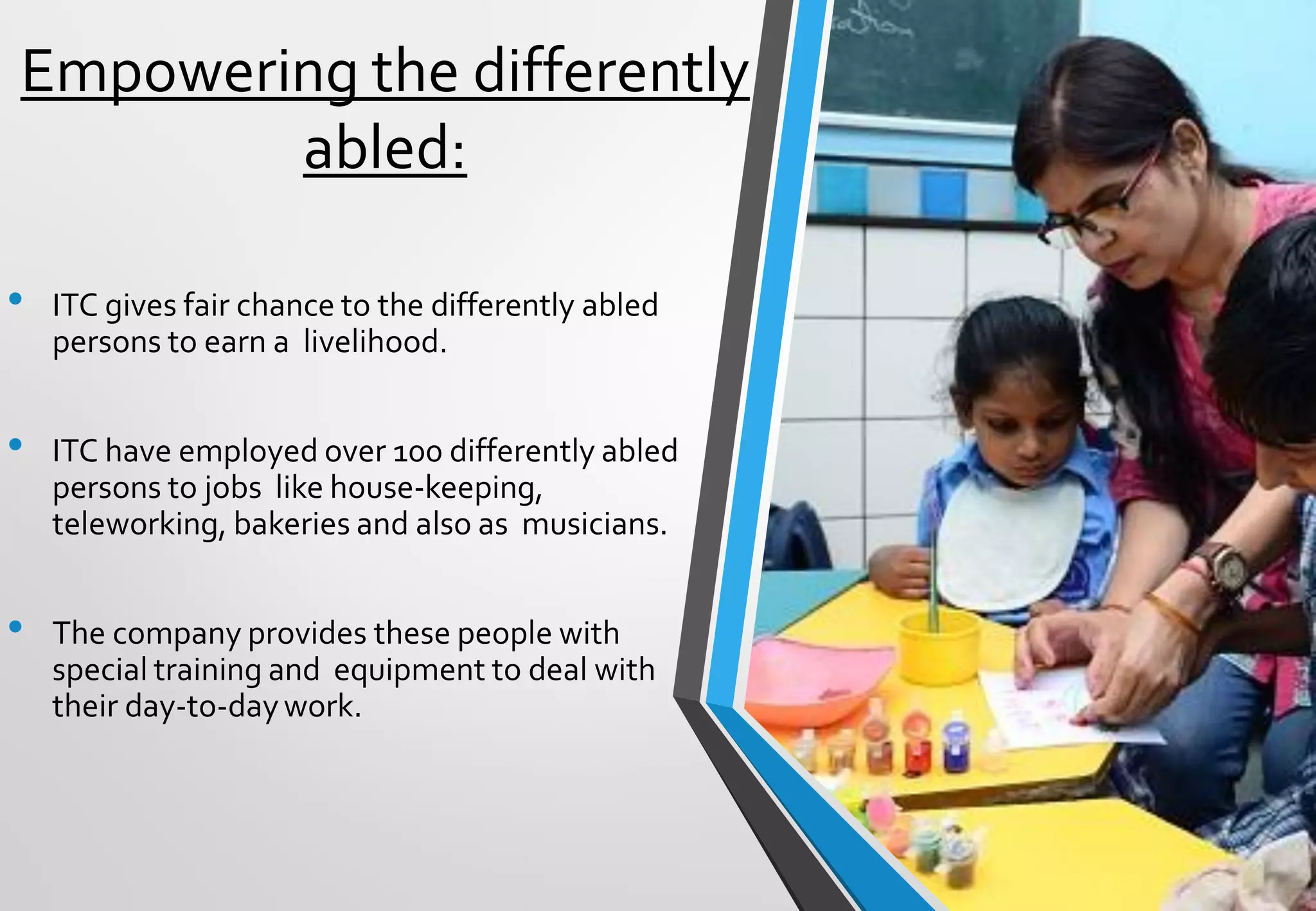 Empowering the differently abled:

• ITC gives fair chance to the differently abled persons to earn a livelihood.

• ITC have employed over 100 differently abled persons to jobs like house-keeping, teleworking, bakeries and also as musicians.

• The company provides these people with special training and equipment to deal with their day-to-day work.